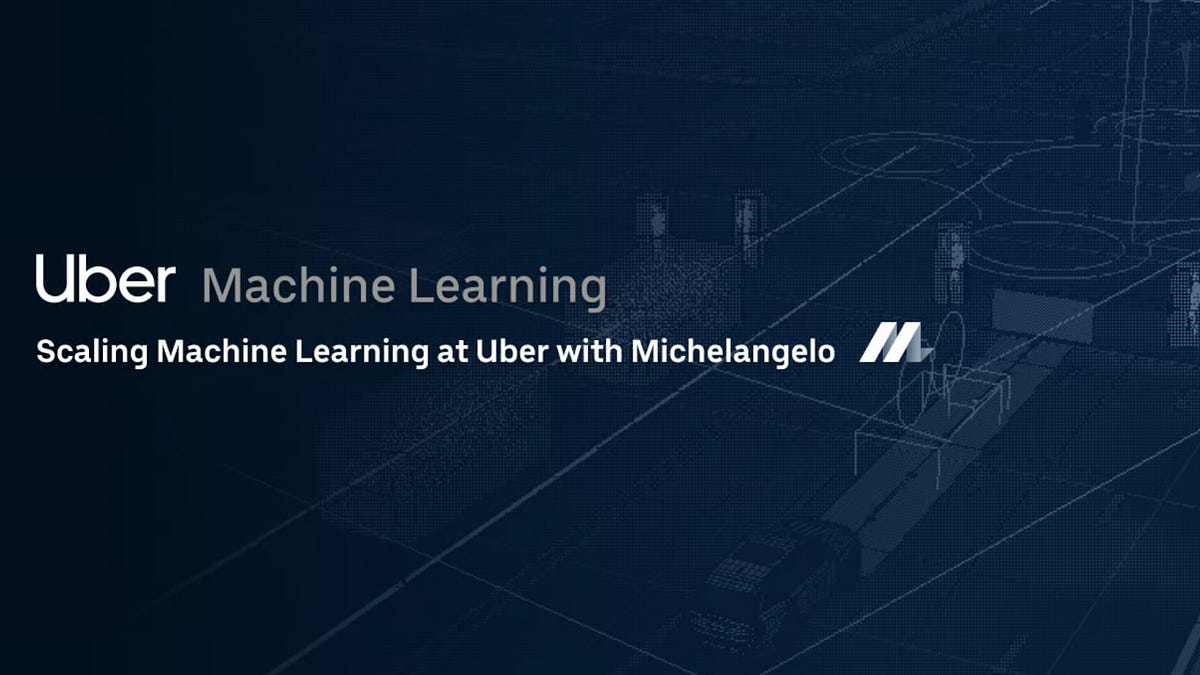 Uber Machine Learning

Scaling Machine Learning at Uber with Michelangelo